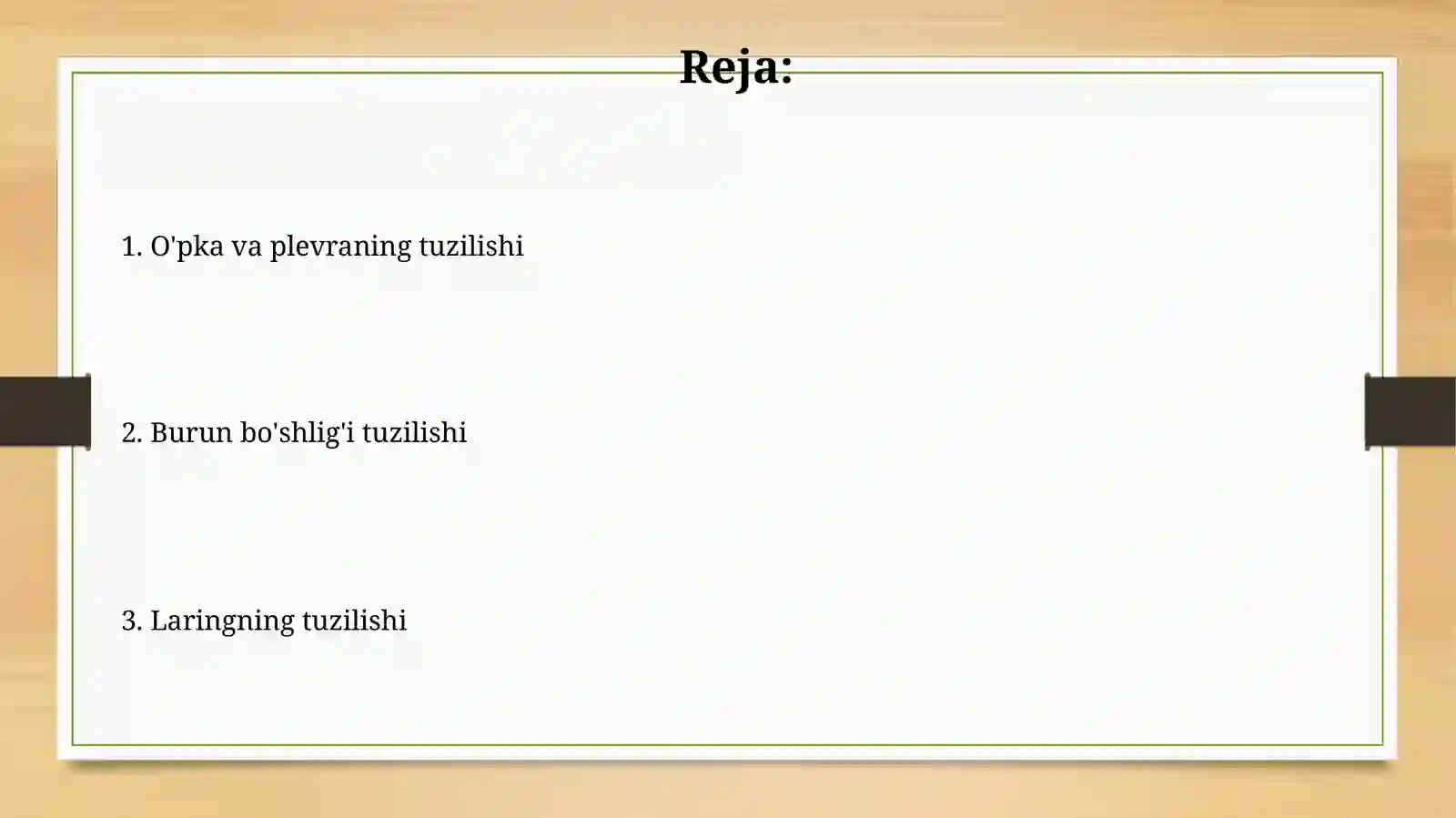 Reja:

1. O'pka va plevraning tuzilishi

2. Burun bo'shlig'i tuzilishi

3. Laringning tuzilishi